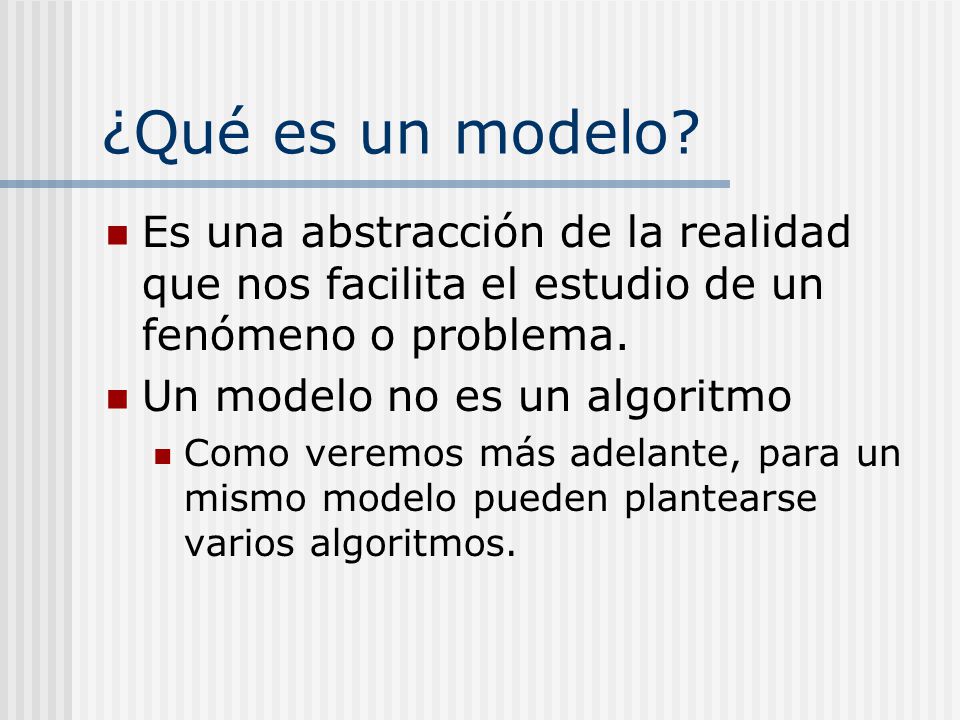 ¿Qué es un modelo?

Es una abstracción de la realidad que nos facilita el estudio de un fenómeno o problema.

Un modelo no es un algoritmo

Como veremos más adelante, para un mismo modelo pueden plantearse varios algoritmos.